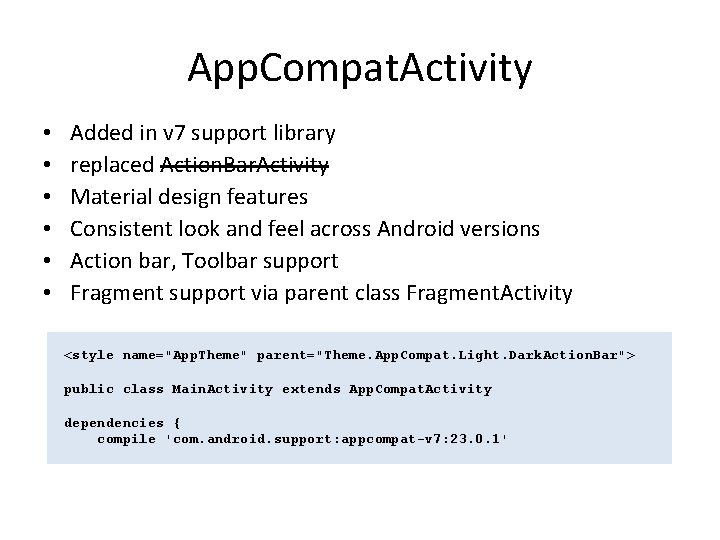 AppCompatActivity

• Added in v7 support library
• replaced ~~ActionBarActivity~~
• Material design features
• Consistent look and feel across Android versions
• Action bar, Toolbar support
• Fragment support via parent class FragmentActivity

<style name="AppTheme" parent="Theme.AppCompat.Light.DarkActionBar">

public class MainActivity extends AppCompatActivity

dependencies {
    compile 'com.android.support:appcompat-v7:23.0.1'